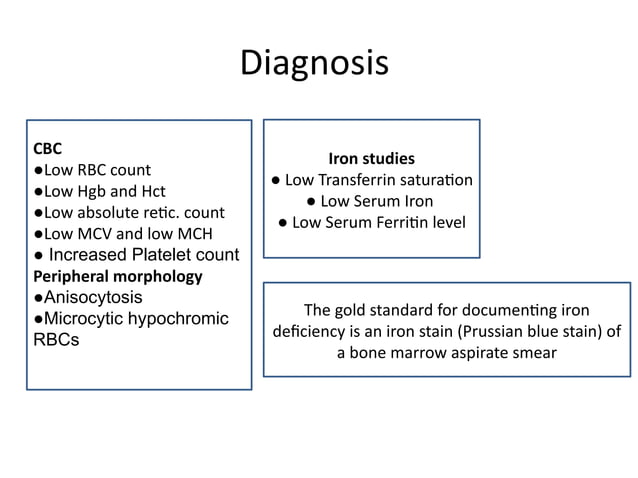 Diagnosis

CBC
●Low RBC count
●Low Hgb and Hct
●Low absolute retic. count
●Low MCV and low MCH
● Increased Platelet count
Peripheral morphology
●Anisocytosis
●Microcytic hypochromic RBCs

Iron studies
● Low Transferrin saturation
● Low Serum Iron
● Low Serum Ferritin level

The gold standard for documenting iron deficiency is an iron stain (Prussian blue stain) of a bone marrow aspirate smear